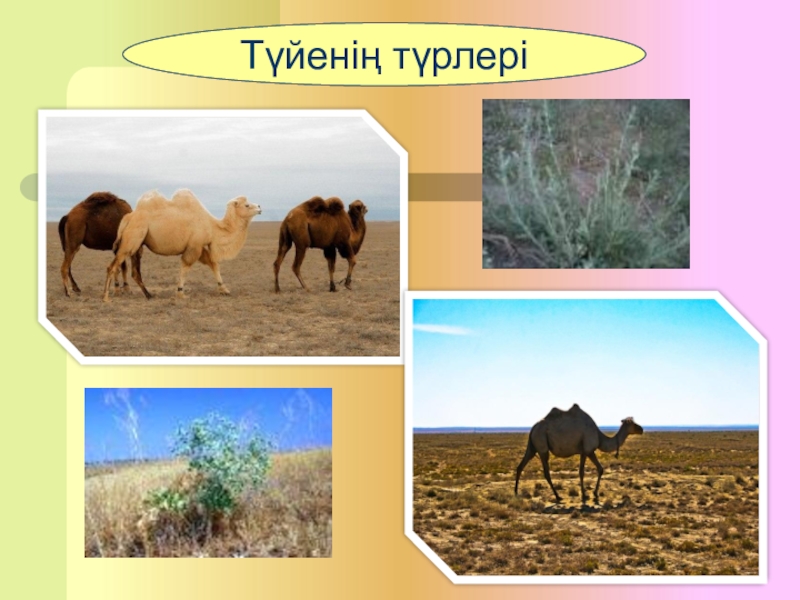 Түйенің түрлері